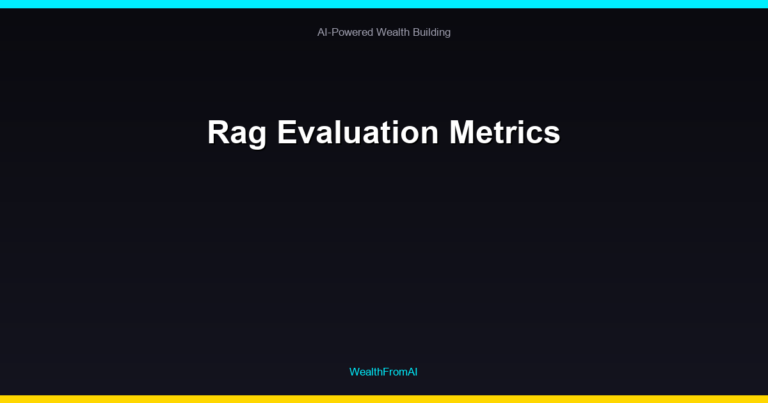 AI-Powered Wealth Building

Rag Evaluation Metrics

WealthFromAI